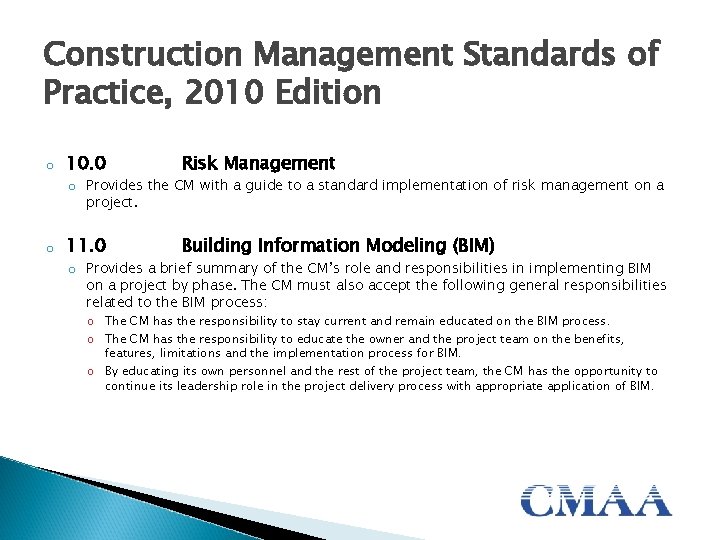 Construction Management Standards of Practice, 2010 Edition

o 10.0 Risk Management

o Provides the CM with a guide to a standard implementation of risk management on a project.

o 11.0 Building Information Modeling (BIM)

o Provides a brief summary of the CM's role and responsibilities in implementing BIM on a project by phase. The CM must also accept the following general responsibilities related to the BIM process:

o The CM has the responsibility to stay current and remain educated on the BIM process.

o The CM has the responsibility to educate the owner and the project team on the benefits, features, limitations and the implementation process for BIM.

o By educating its own personnel and the rest of the project team, the CM has the opportunity to continue its leadership role in the project delivery process with appropriate application of BIM.

CMAA